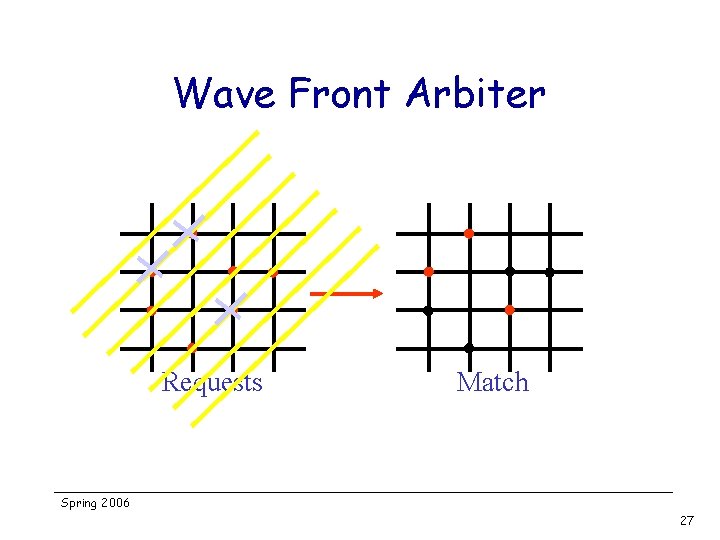 Wave Front Arbiter

Requests

Match

Spring 2006

27